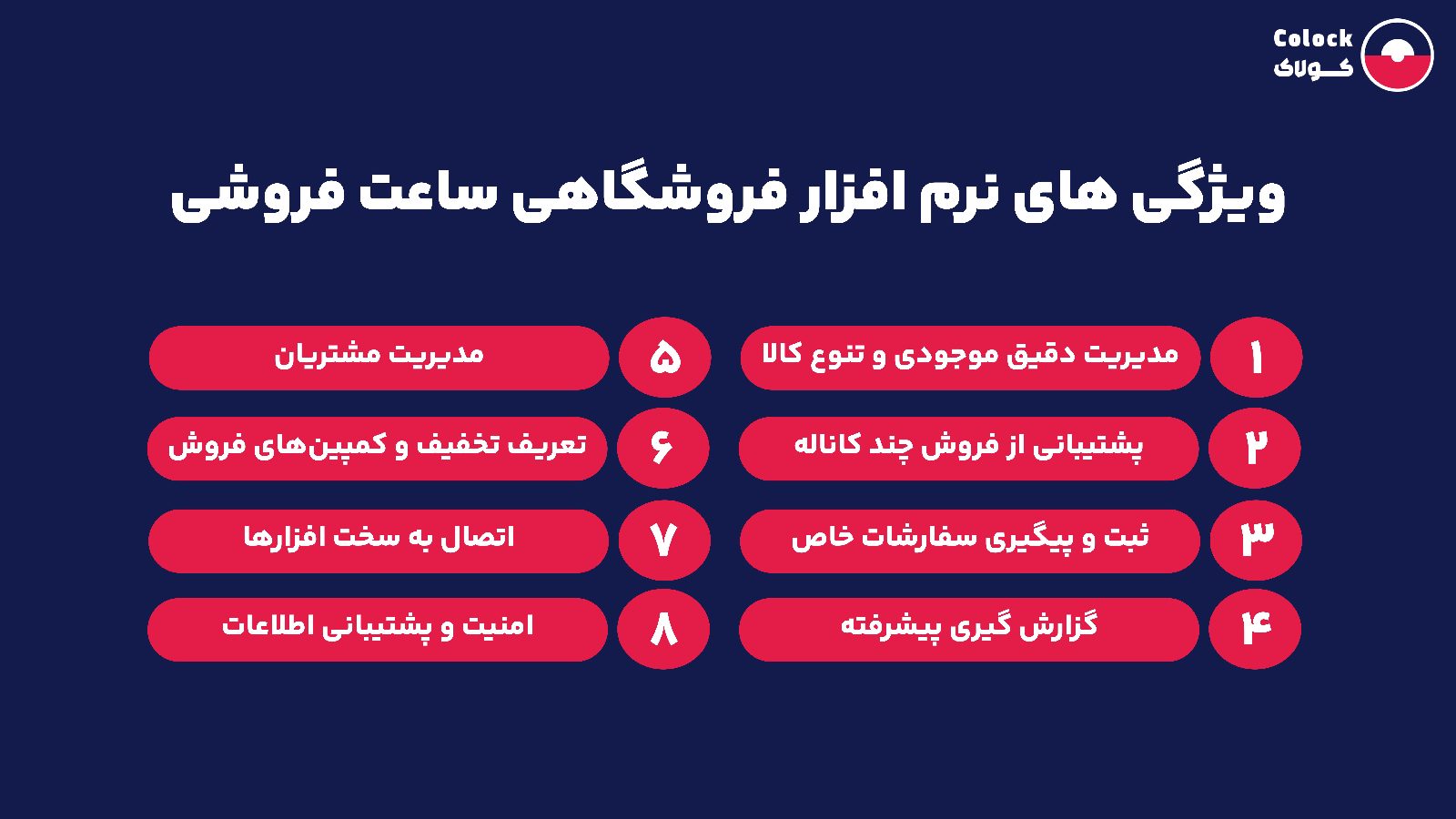 Colock
کولاک

ویژگی های نرم افزار فروشگاهی ساعت فروشی

۱ مدیریت دقیق موجودی و تنوع کالا

۲ پشتیبانی از فروش چند کاناله

۳ ثبت و پیگیری سفارشات خاص

۴ گزارش گیری پیشرفته

۵ مدیریت مشتریان

۶ تعریف تخفیف و کمپین‌های فروش

۷ اتصال به سخت افزارها

۸ امنیت و پشتیبانی اطلاعات